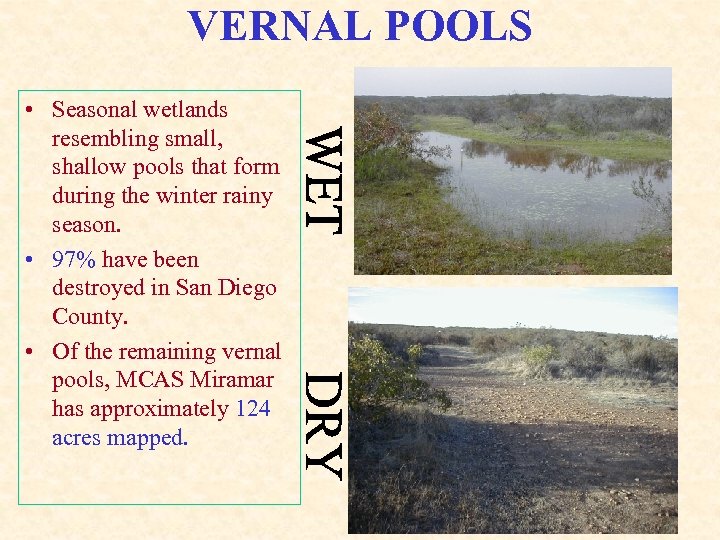 VERNAL POOLS

• Seasonal wetlands resembling small, shallow pools that form during the winter rainy season.

• 97% have been destroyed in San Diego County.

• Of the remaining vernal pools, MCAS Miramar has approximately 124 acres mapped.

WET

DRY